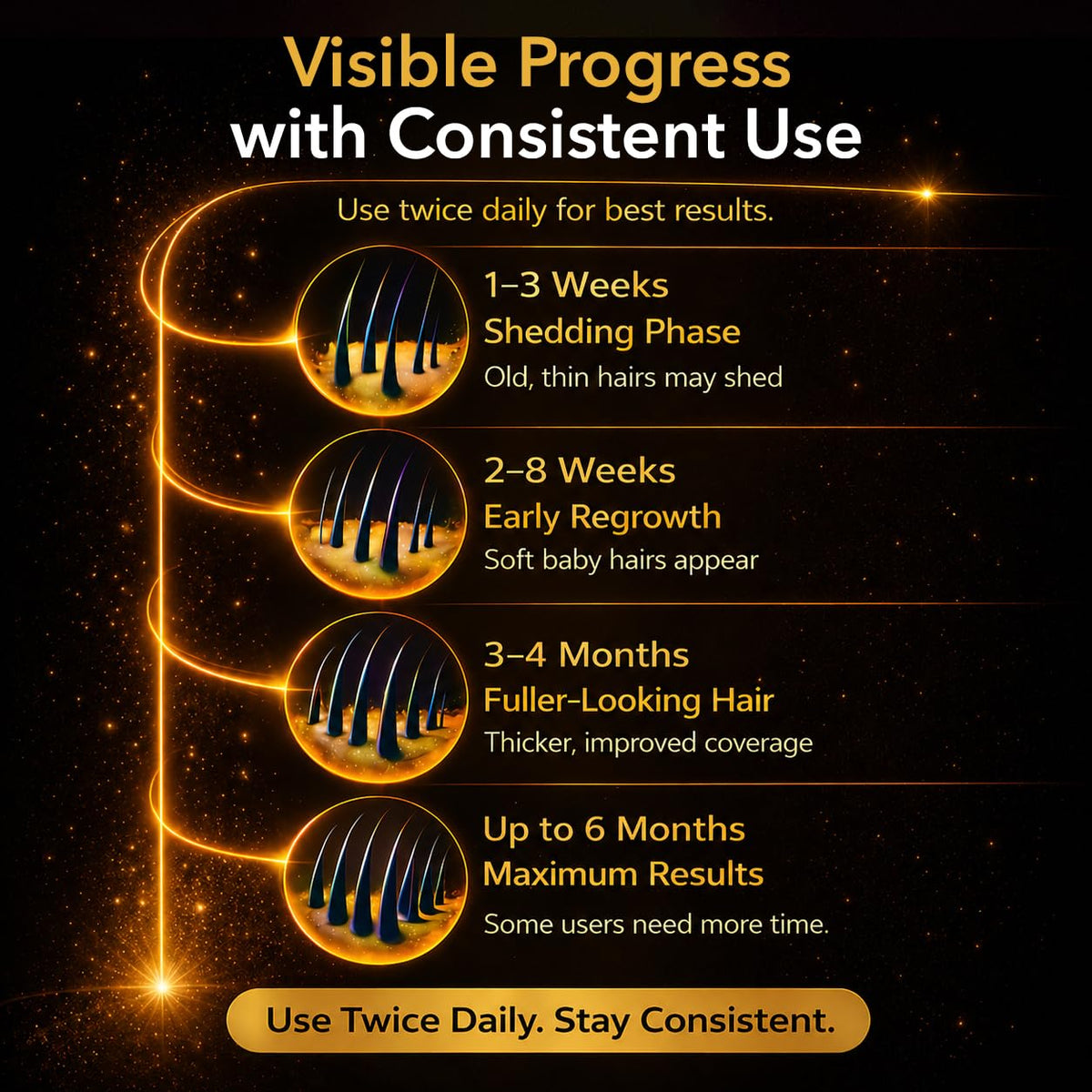 Visible Progress with Consistent Use

Use twice daily for best results.

1–3 Weeks
Shedding Phase
Old, thin hairs may shed

2–8 Weeks
Early Regrowth
Soft baby hairs appear

3–4 Months
Fuller-Looking Hair
Thicker, improved coverage

Up to 6 Months
Maximum Results
Some users need more time.

Use Twice Daily. Stay Consistent.